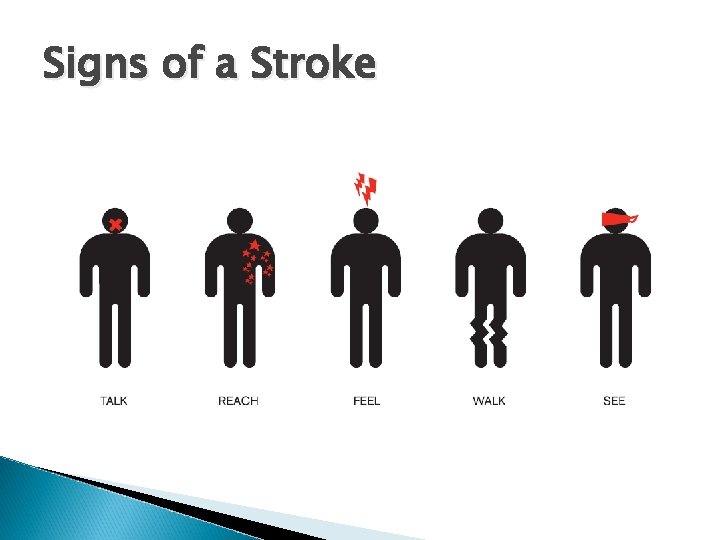 Signs of a Stroke

TALK

REACH

FEEL

WALK

SEE